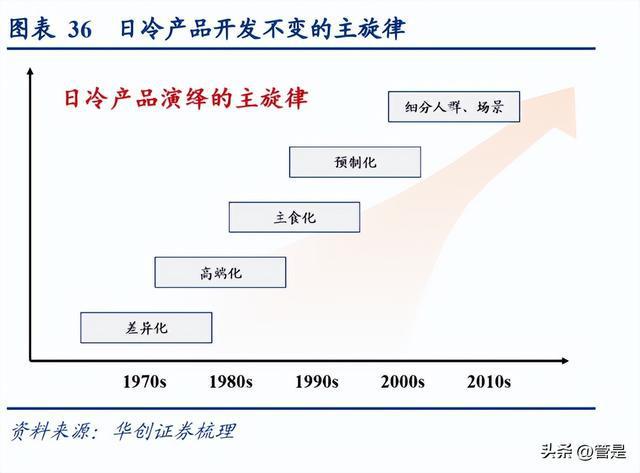 图表 36　日冷产品开发不变的主旋律

日冷产品演绎的主旋律

细分人群、场景

预制化

主食化

高端化

差异化

1970s　1980s　1990s　2000s　2010s

资料来源：华创证券梳理

头条 @管是